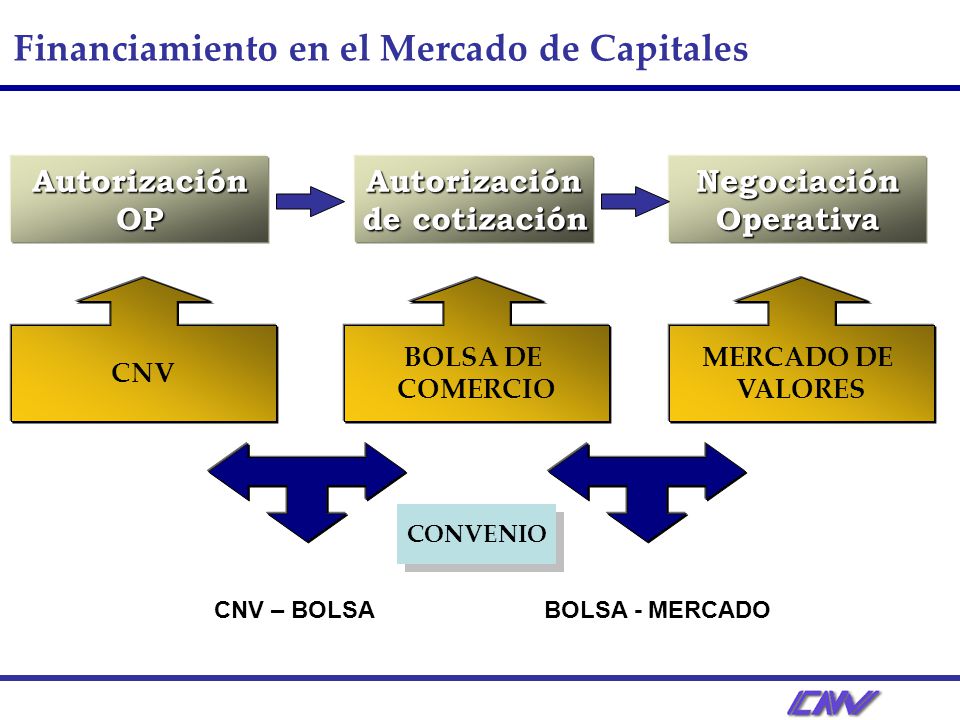 Financiamiento en el Mercado de Capitales

Autorización OP

Autorización de cotización

Negociación Operativa

CNV

BOLSA DE COMERCIO

MERCADO DE VALORES

CONVENIO

CNV – BOLSA

BOLSA - MERCADO

CNV